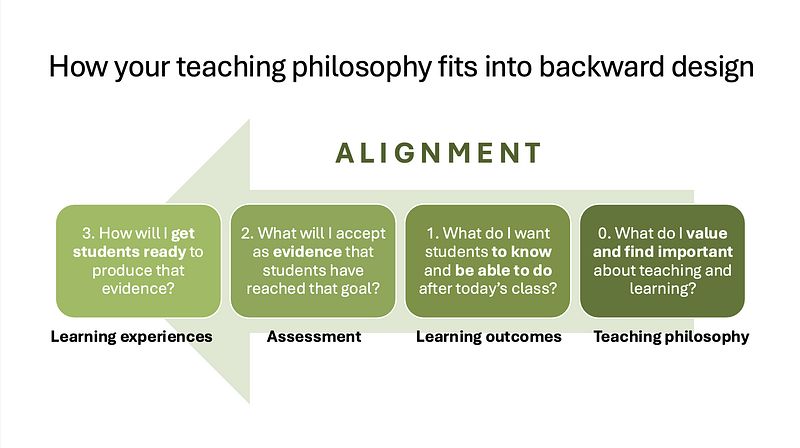 How your teaching philosophy fits into backward design

ALIGNMENT

3. How will I get students ready to produce that evidence?

Learning experiences

2. What will I accept as evidence that students have reached that goal?

Assessment

1. What do I want students to know and be able to do after today's class?

Learning outcomes

0. What do I value and find important about teaching and learning?

Teaching philosophy